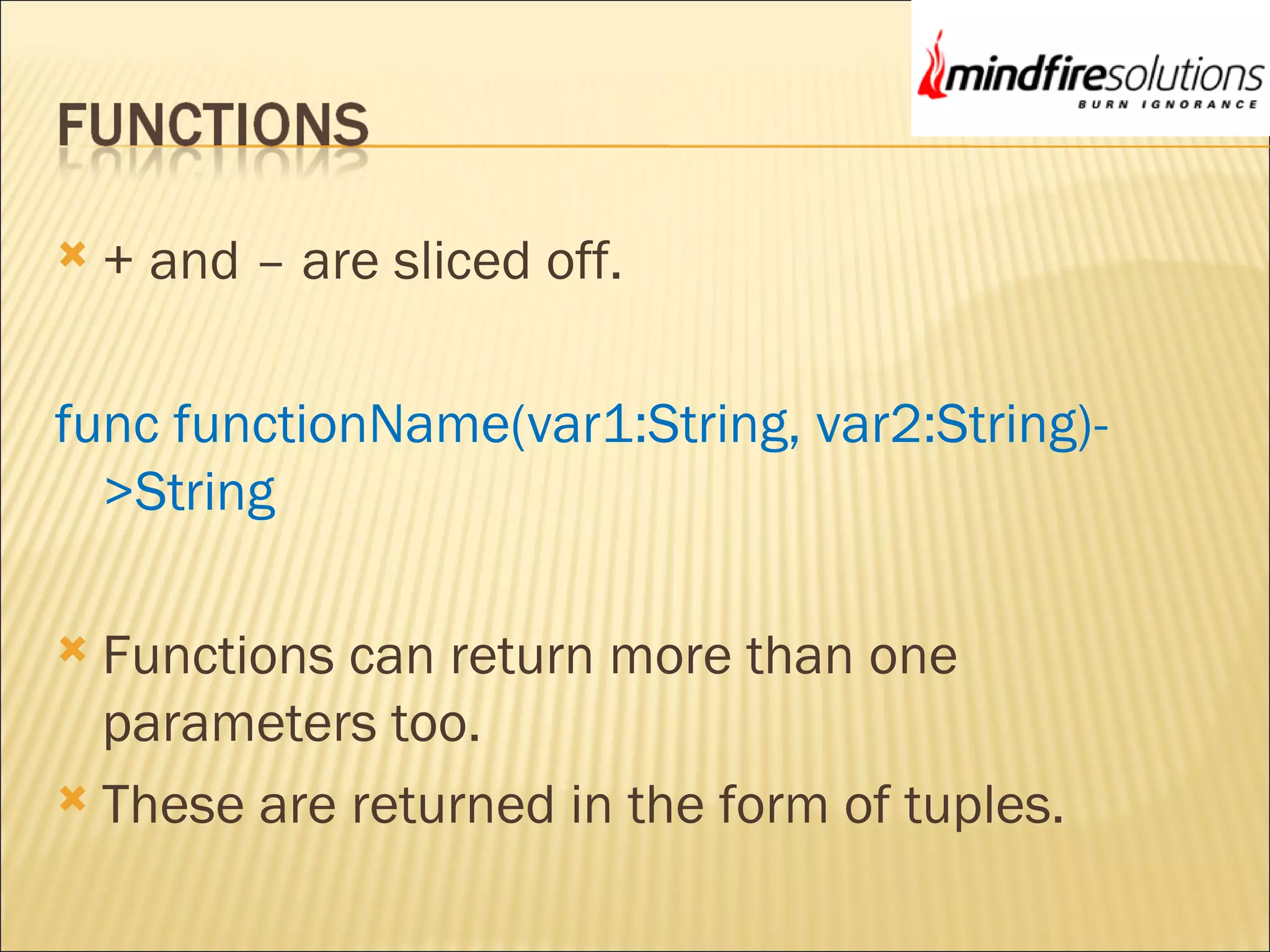 mindfiresolutions
BURN IGNORANCE

FUNCTIONS

+ and – are sliced off.

func functionName(var1:String, var2:String)->String

Functions can return more than one parameters too.

These are returned in the form of tuples.